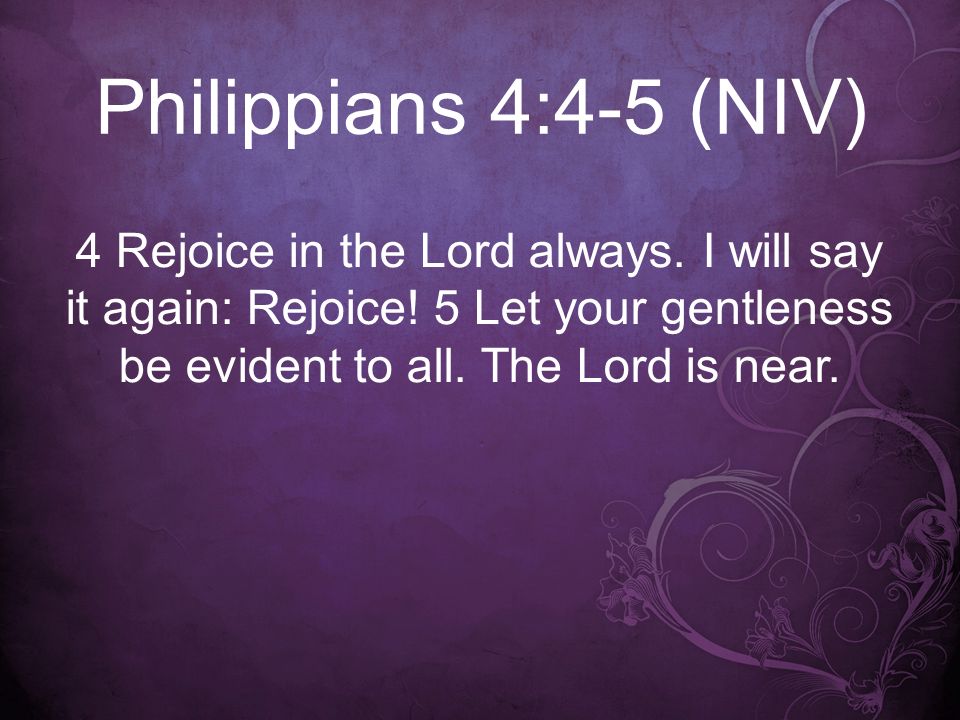 Philippians 4:4-5 (NIV)

4 Rejoice in the Lord always. I will say it again: Rejoice! 5 Let your gentleness be evident to all. The Lord is near.